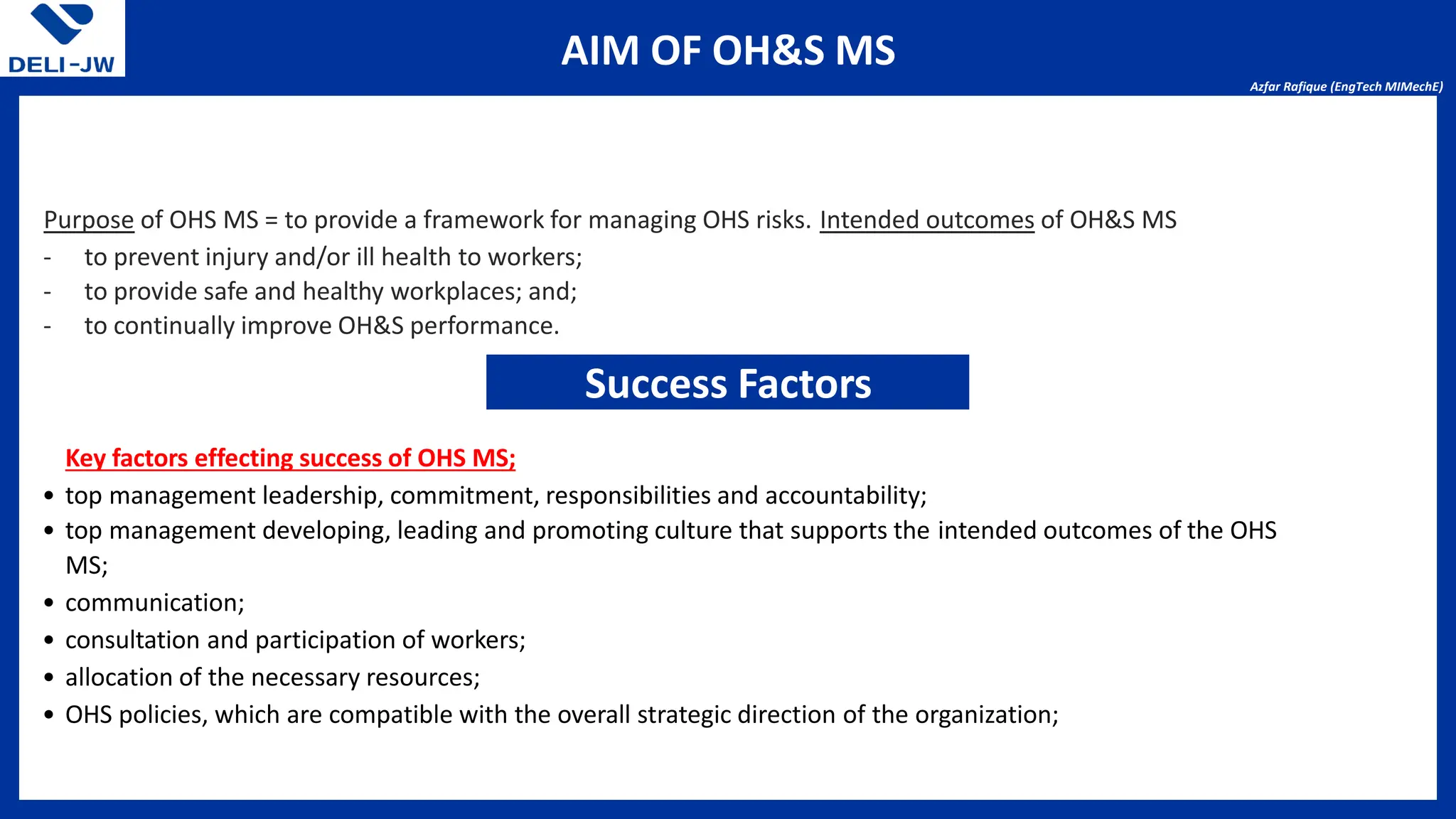 DELI-JW

AIM OF OH&S MS

Azfar Rafique (EngTech MIMechE)

Purpose of OHS MS = to provide a framework for managing OHS risks. Intended outcomes of OH&S MS
- to prevent injury and/or ill health to workers;
- to provide safe and healthy workplaces; and;
- to continually improve OH&S performance.

Success Factors

Key factors effecting success of OHS MS;
• top management leadership, commitment, responsibilities and accountability;
• top management developing, leading and promoting culture that supports the intended outcomes of the OHS MS;
• communication;
• consultation and participation of workers;
• allocation of the necessary resources;
• OHS policies, which are compatible with the overall strategic direction of the organization;